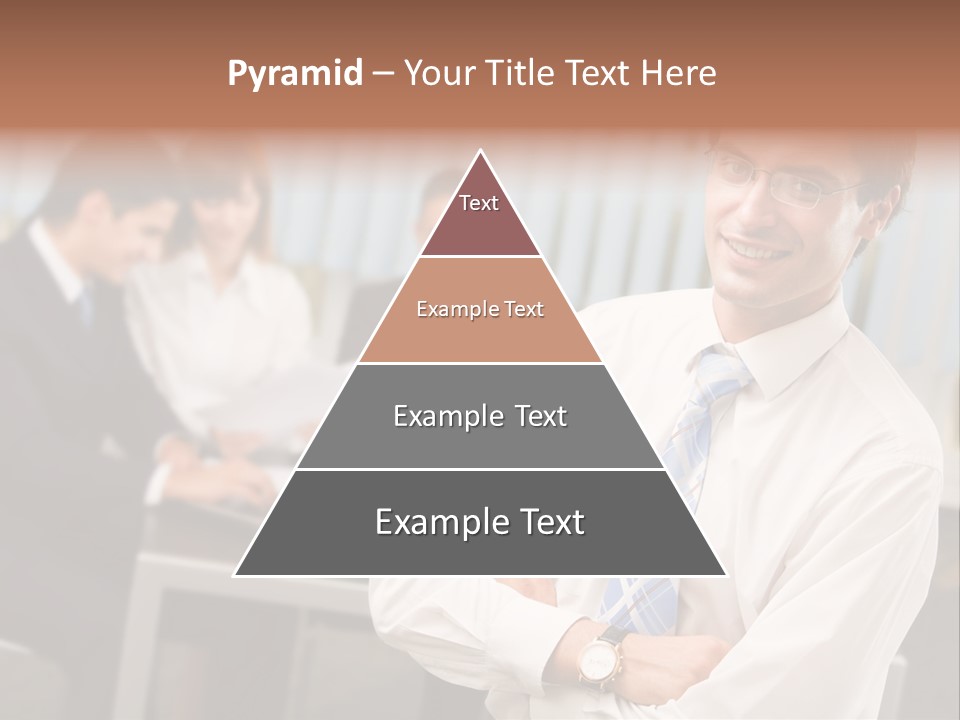 Pyramid – Your Title Text Here

Text

Example Text

Example Text

Example Text